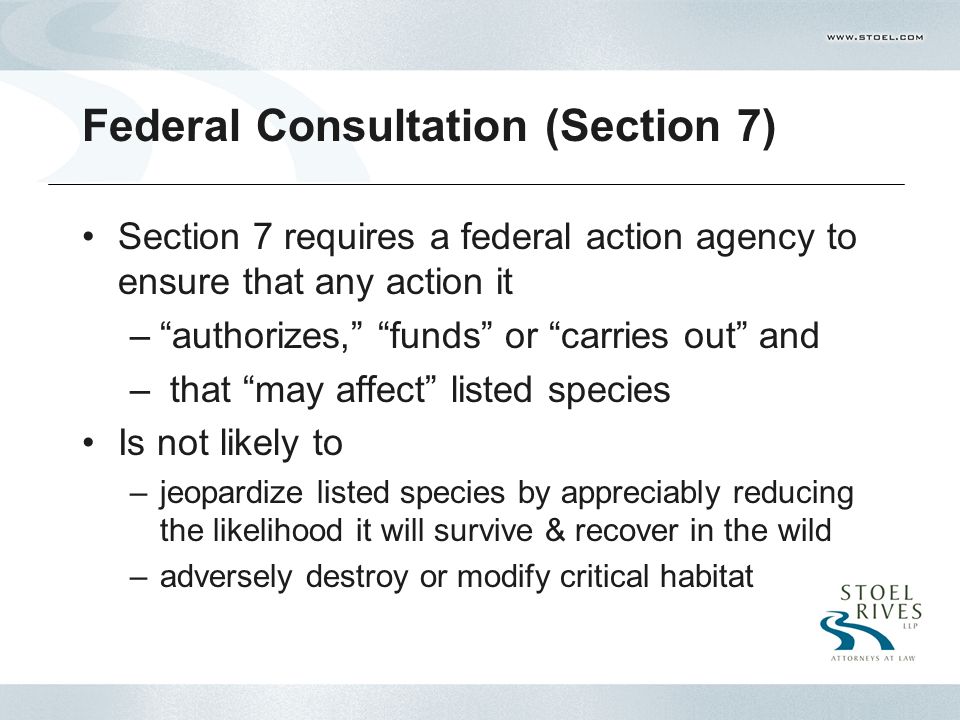 WWW.STOEL.COM

Federal Consultation (Section 7)

• Section 7 requires a federal action agency to ensure that any action it
– “authorizes,” “funds” or “carries out” and
– that “may affect” listed species
• Is not likely to
– jeopardize listed species by appreciably reducing the likelihood it will survive & recover in the wild
– adversely destroy or modify critical habitat

STOEL RIVES LLP
ATTORNEYS AT LAW